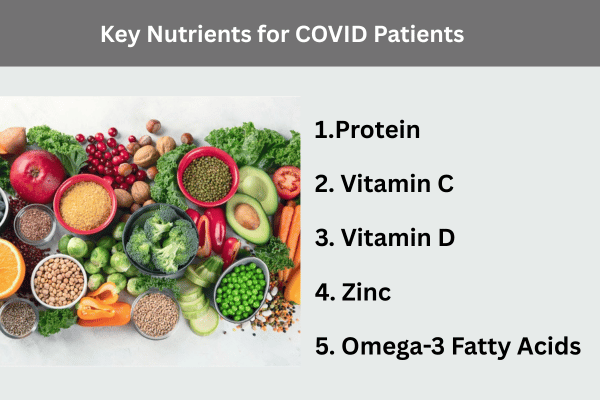 Key Nutrients for COVID Patients

1.Protein

2. Vitamin C

3. Vitamin D

4. Zinc

5. Omega-3 Fatty Acids